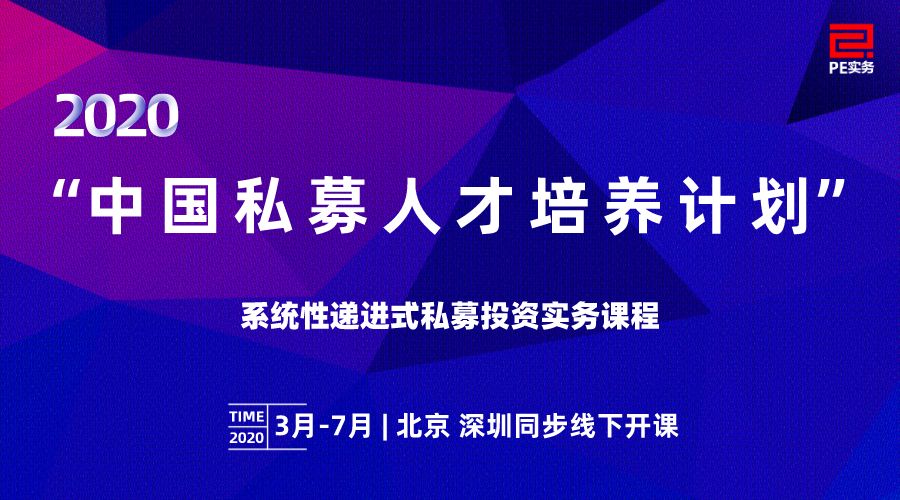 PE实务

2020

“中国私募人才培养计划”

系统性递进式私募投资实务课程

TIME 2020 3月-7月 | 北京 深圳同步线下开课